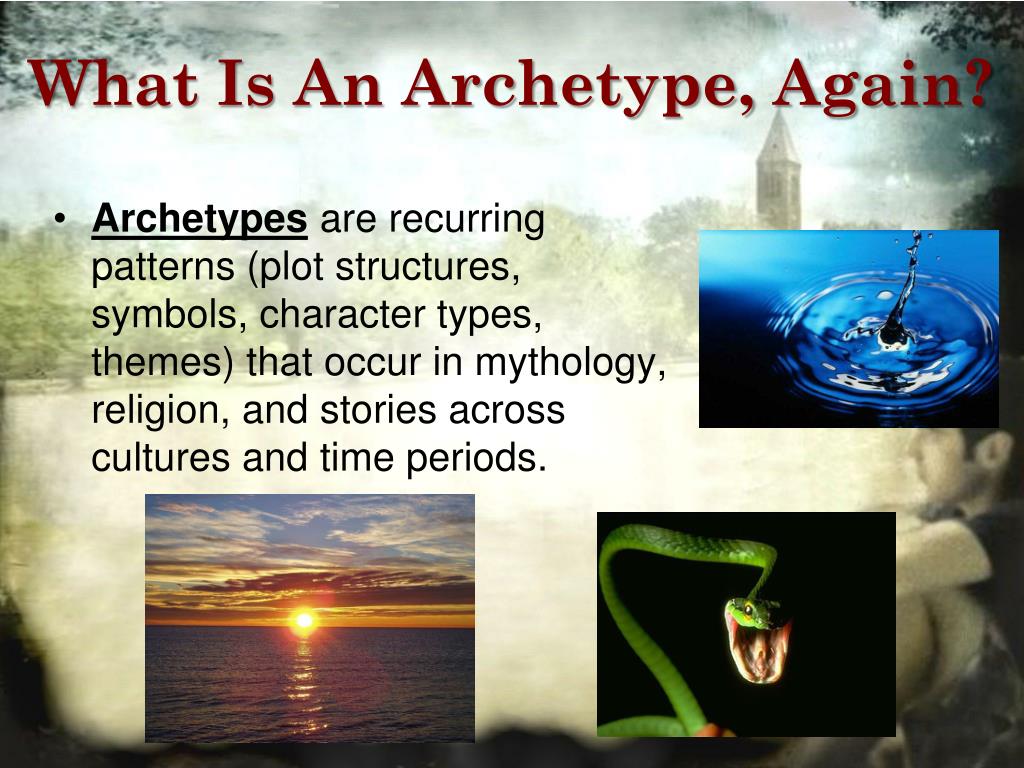 What Is An Archetype, Again?

• Archetypes are recurring patterns (plot structures, symbols, character types, themes) that occur in mythology, religion, and stories across cultures and time periods.